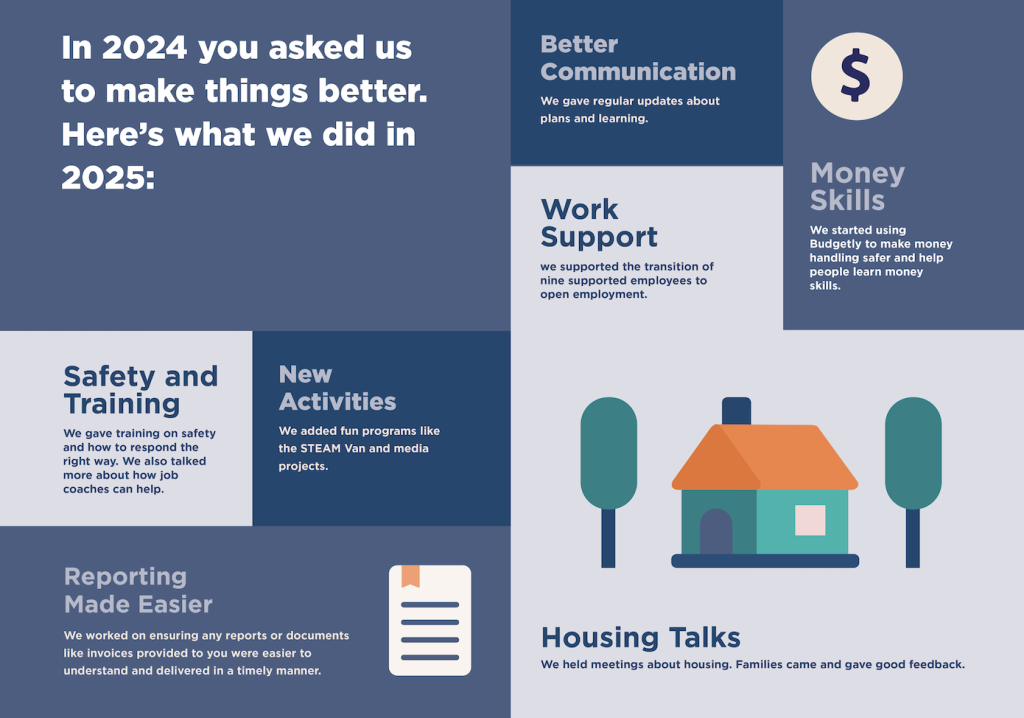 In 2024 you asked us to make things better. Here's what we did in 2025:

Better Communication

We gave regular updates about plans and learning.

$

Money Skills

We started using Budgetly to make money handling safer and help people learn money skills.

Work Support

we supported the transition of nine supported employees to open employment.

Safety and Training

We gave training on safety and how to respond the right way. We also talked more about how job coaches can help.

New Activities

We added fun programs like the STEAM Van and media projects.

Reporting Made Easier

We worked on ensuring any reports or documents like invoices provided to you were easier to understand and delivered in a timely manner.

Housing Talks

We held meetings about housing. Families came and gave good feedback.